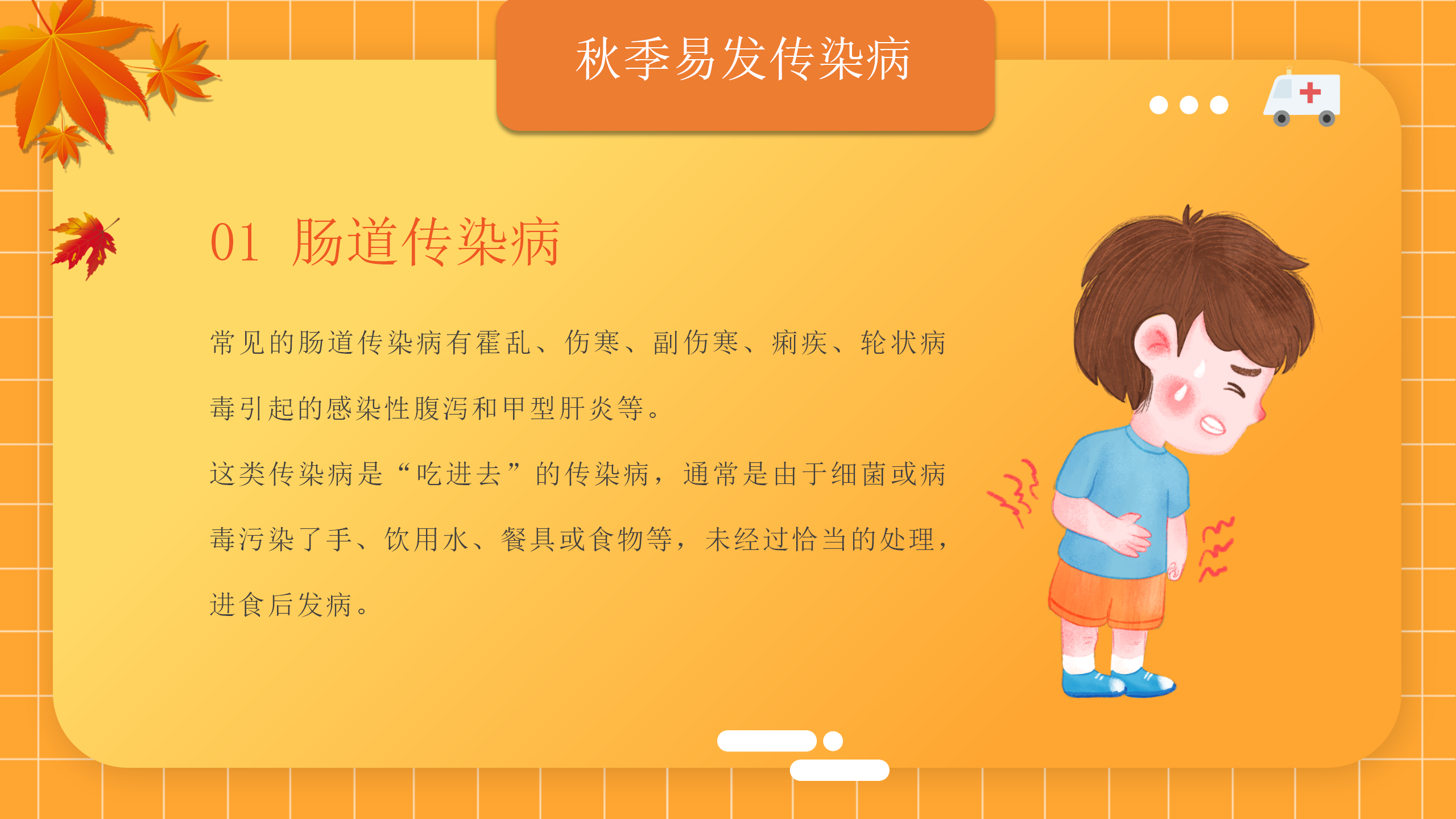 秋季易发传染病

01 肠道传染病

常见的肠道传染病有霍乱、伤寒、副伤寒、痢疾、轮状病毒引起的感染性腹泻和甲型肝炎等。

这类传染病是“吃进去”的传染病，通常是由于细菌或病毒污染了手、饮用水、餐具或食物等，未经过恰当的处理，进食后发病。